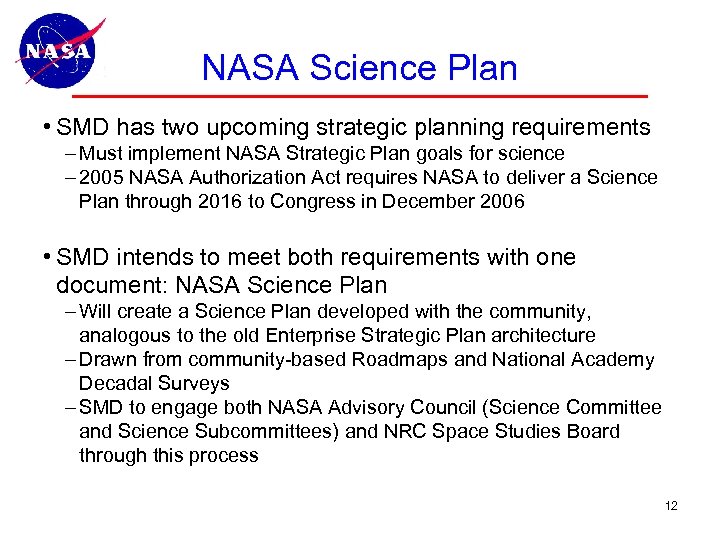 NASA

NASA Science Plan

• SMD has two upcoming strategic planning requirements
– Must implement NASA Strategic Plan goals for science
– 2005 NASA Authorization Act requires NASA to deliver a Science Plan through 2016 to Congress in December 2006

• SMD intends to meet both requirements with one document: NASA Science Plan
– Will create a Science Plan developed with the community, analogous to the old Enterprise Strategic Plan architecture
– Drawn from community-based Roadmaps and National Academy Decadal Surveys
– SMD to engage both NASA Advisory Council (Science Committee and Science Subcommittees) and NRC Space Studies Board through this process

12